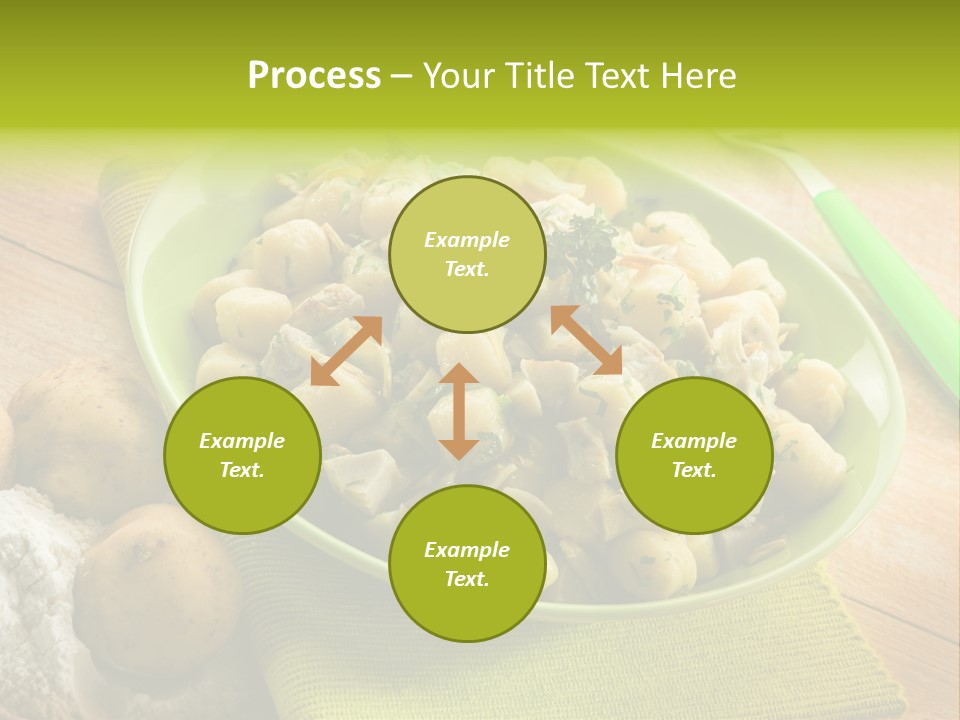 Process – Your Title Text Here

Example Text.

Example Text.

Example Text.

Example Text.